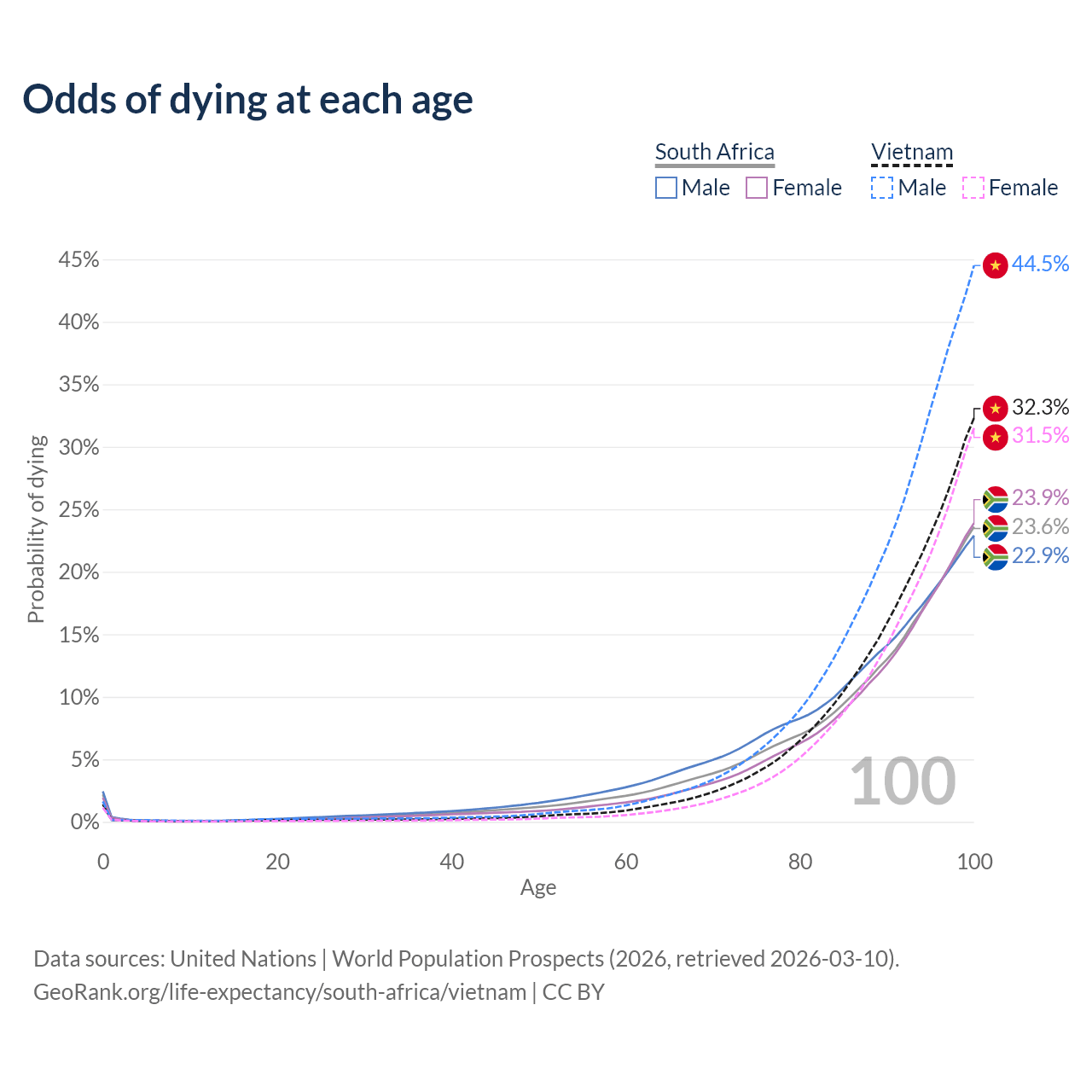 Odds of dying at each age

South Africa
Male Female

Vietnam
Male Female

45%
40%
35%
30%
25%
20%
15%
10%
5%
0%

Probability of dying

44.5%
32.3%
31.5%
23.9%
23.6%
22.9%

100

0
20
40
60
80
100
Age

Data sources: United Nations | World Population Prospects (2026, retrieved 2026-03-10).
GeoRank.org/life-expectancy/south-africa/vietnam | CC BY